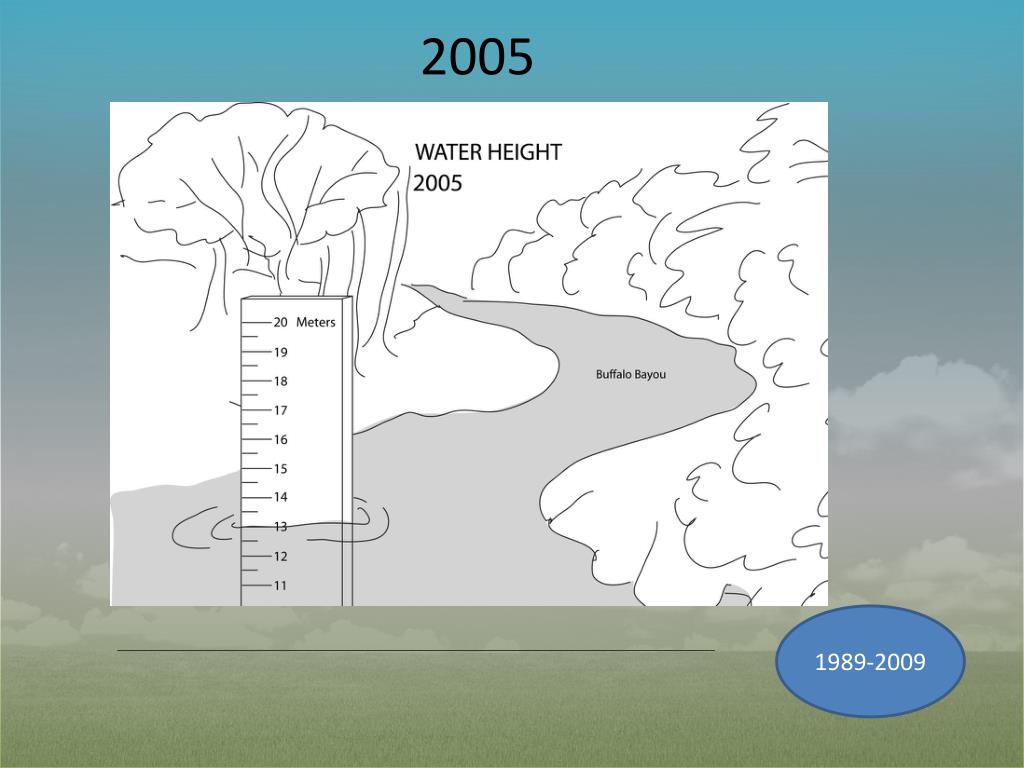 2005

WATER HEIGHT
2005

20 Meters
19
18
17
16
15
14
13
12
11

Buffalo Bayou

1989-2009